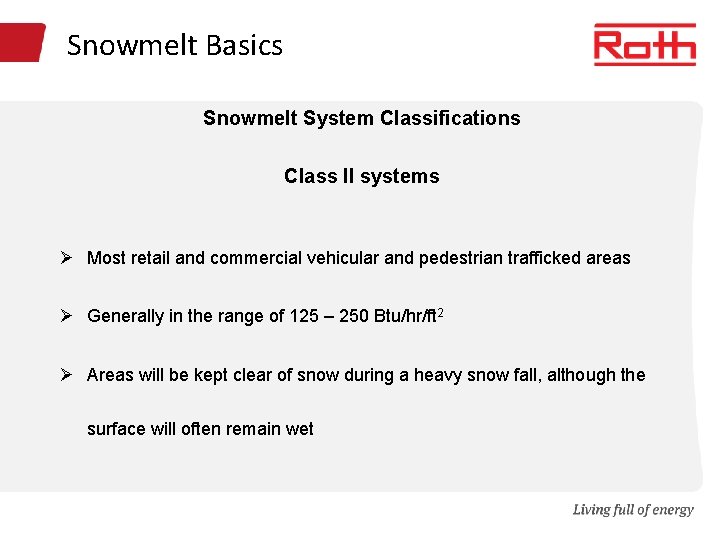 Snowmelt Basics

Roth

Snowmelt System Classifications

Class II systems

➢ Most retail and commercial vehicular and pedestrian trafficked areas

➢ Generally in the range of 125 – 250 Btu/hr/ft$^2$

➢ Areas will be kept clear of snow during a heavy snow fall, although the surface will often remain wet

Living full of energy